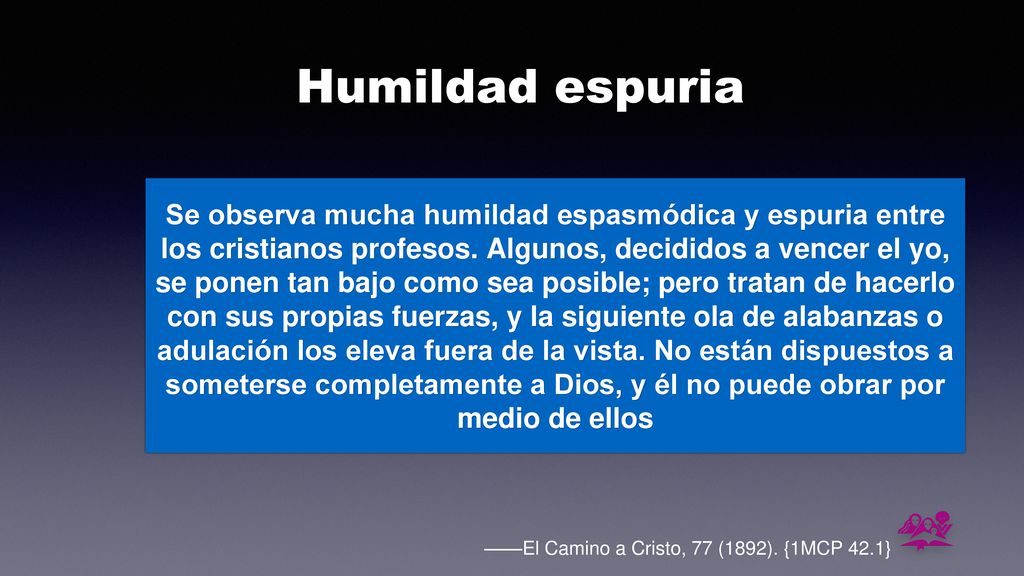 Humildad espuria

Se observa mucha humildad espasmódica y espuria entre los cristianos profesos. Algunos, decididos a vencer el yo, se ponen tan bajo como sea posible; pero tratan de hacerlo con sus propias fuerzas, y la siguiente ola de alabanzas o adulación los eleva fuera de la vista. No están dispuestos a someterse completamente a Dios, y él no puede obrar por medio de ellos

——El Camino a Cristo, 77 (1892). {1MCP 42.1}